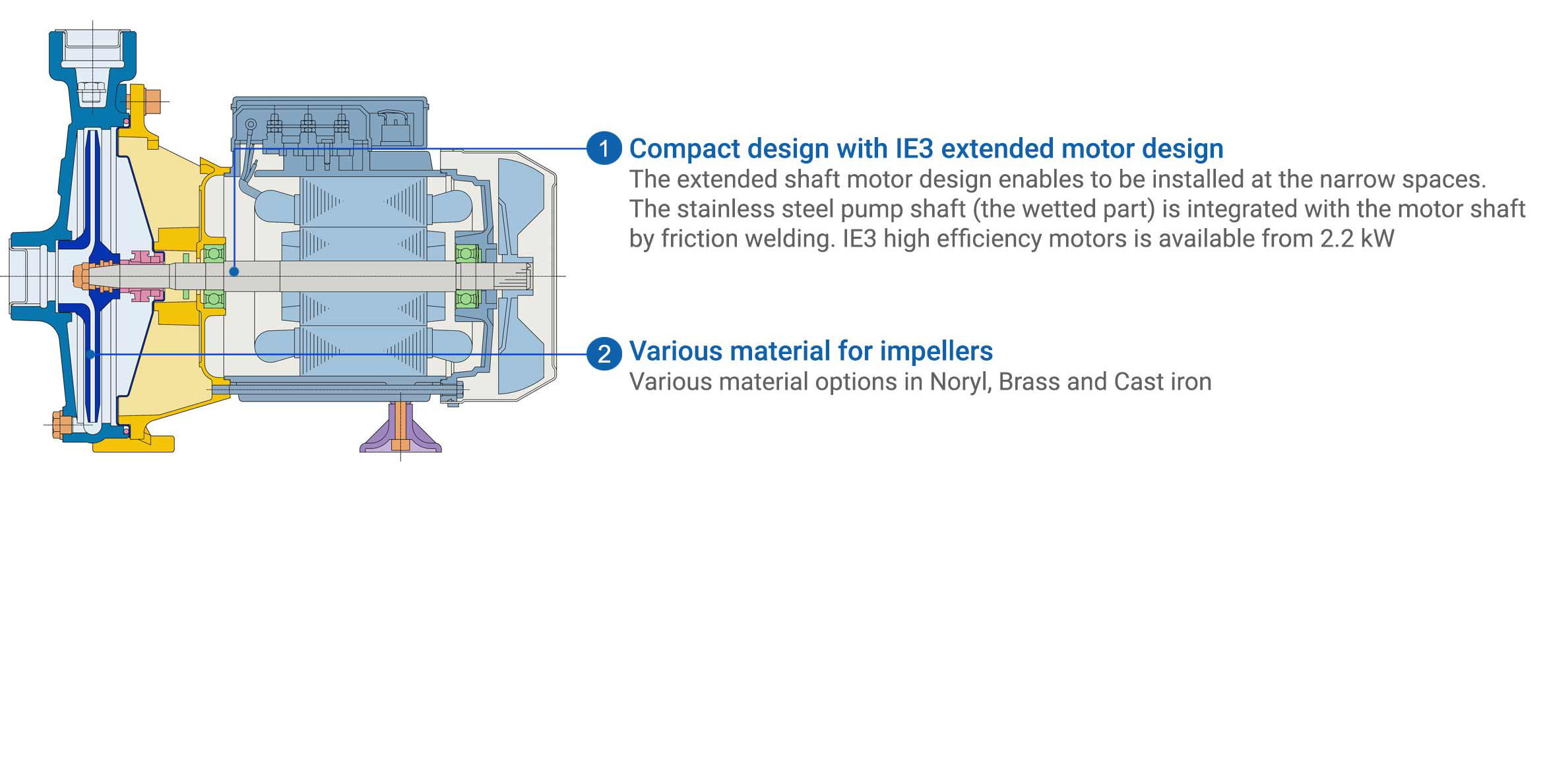 1 Compact design with IE3 extended motor design
The extended shaft motor design enables to be installed at the narrow spaces. The stainless steel pump shaft (the wetted part) is integrated with the motor shaft by friction welding. IE3 high efficiency motors is available from 2.2 kW

2 Various material for impellers
Various material options in Noryl, Brass and Cast iron